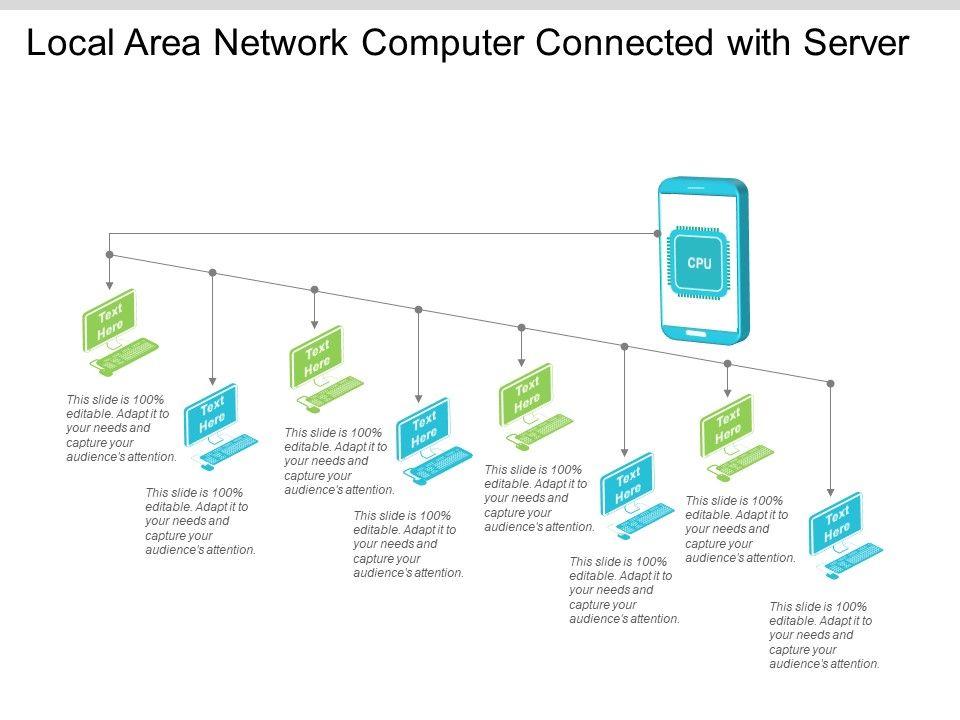 Local Area Network Computer Connected with Server

CPU

Text Here

This slide is 100% editable. Adapt it to your needs and capture your audience's attention.

Text Here

This slide is 100% editable. Adapt it to your needs and capture your audience's attention.

Text Here

This slide is 100% editable. Adapt it to your needs and capture your audience's attention.

Text Here

This slide is 100% editable. Adapt it to your needs and capture your audience's attention.

Text Here

This slide is 100% editable. Adapt it to your needs and capture your audience's attention.

Text Here

This slide is 100% editable. Adapt it to your needs and capture your audience's attention.

Text Here

This slide is 100% editable. Adapt it to your needs and capture your audience's attention.

Text Here

This slide is 100% editable. Adapt it to your needs and capture your audience's attention.